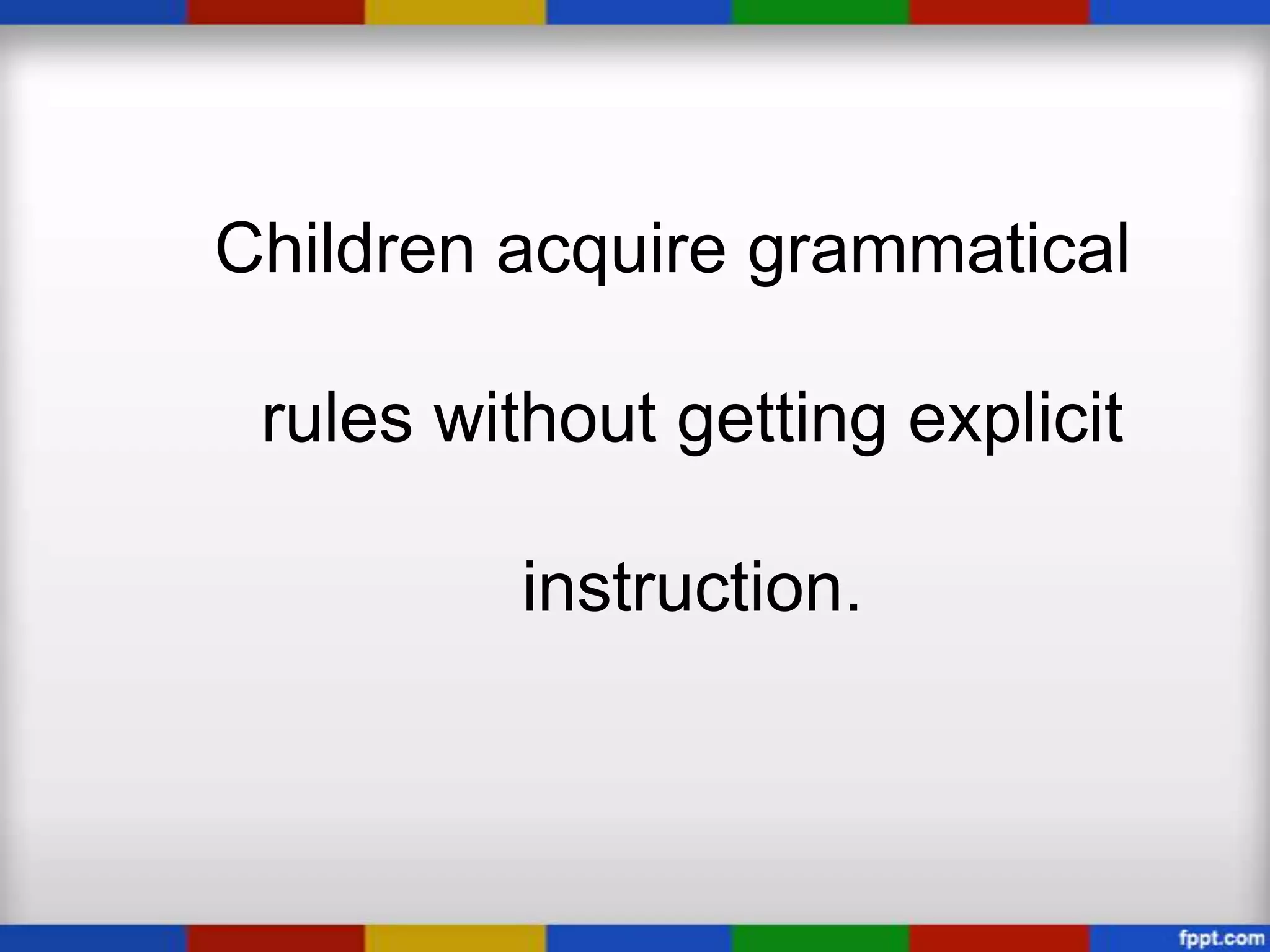 Children acquire grammatical rules without getting explicit instruction.

fppt.com